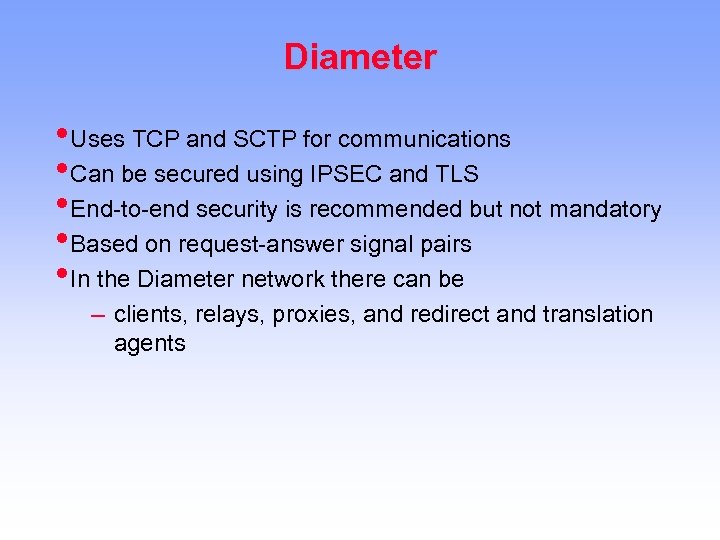 Diameter

• Uses TCP and SCTP for communications
• Can be secured using IPSEC and TLS
• End-to-end security is recommended but not mandatory
• Based on request-answer signal pairs
• In the Diameter network there can be
  – clients, relays, proxies, and redirect and translation agents